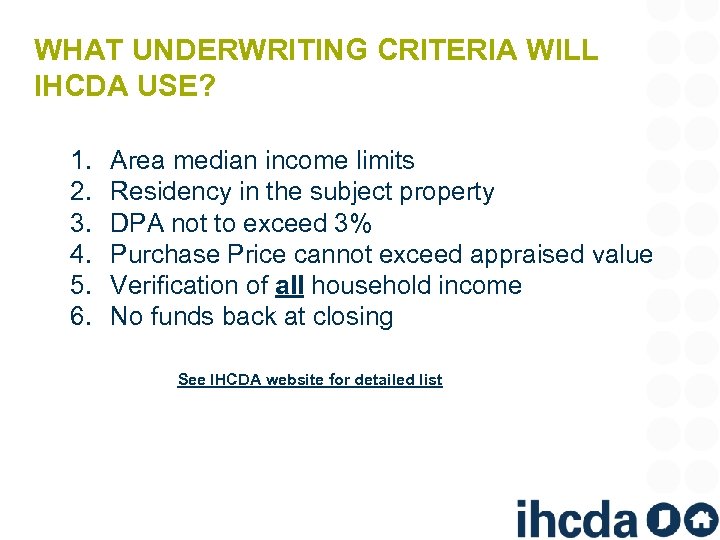 WHAT UNDERWRITING CRITERIA WILL IHCDA USE?

1. Area median income limits
2. Residency in the subject property
3. DPA not to exceed 3%
4. Purchase Price cannot exceed appraised value
5. Verification of all household income
6. No funds back at closing

See IHCDA website for detailed list

ihcda